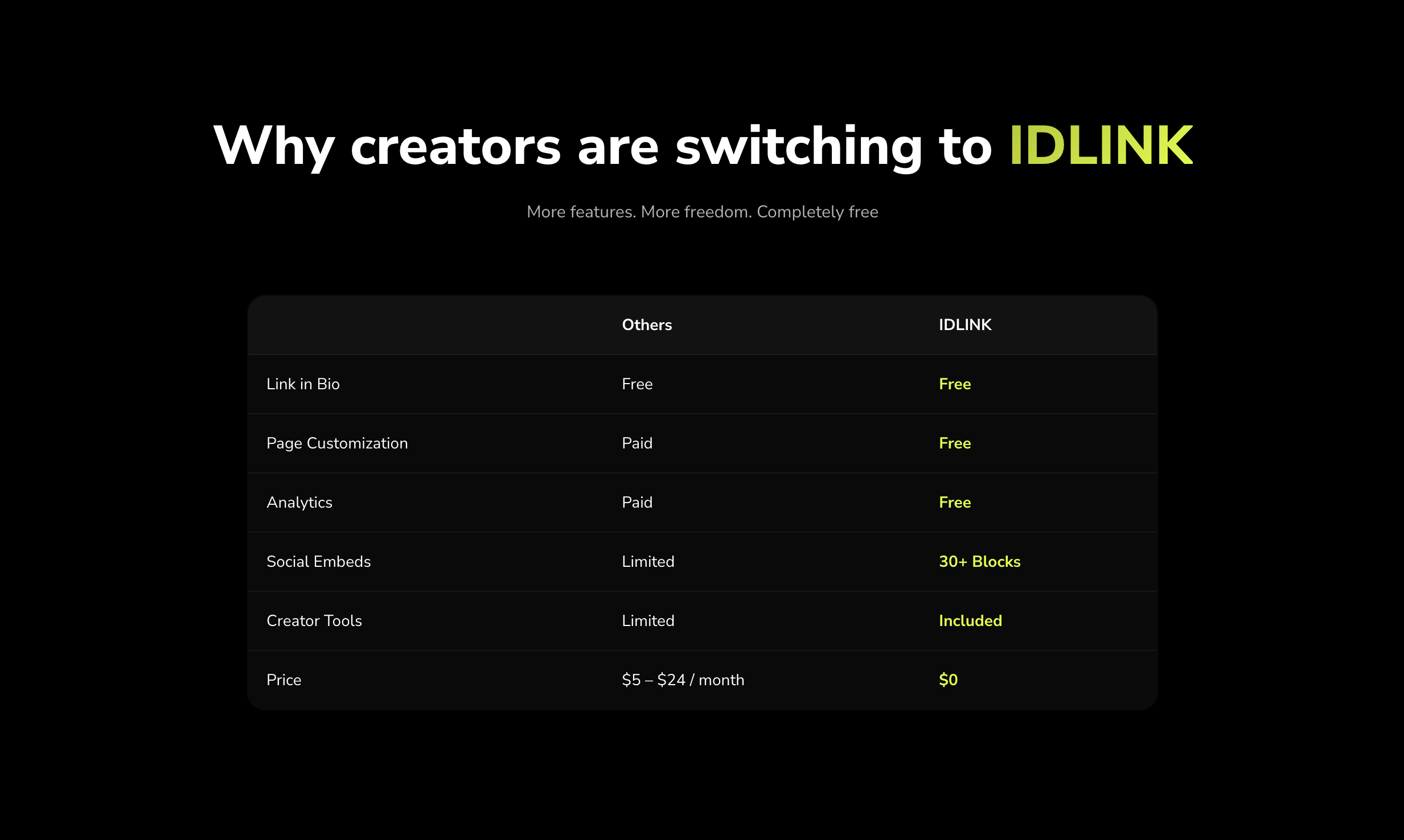 Why creators are switching to IDLINK

More features. More freedom. Completely free

| | Others | IDLINK |
|---|---|---|
| Link in Bio | Free | Free |
| Page Customization | Paid | Free |
| Analytics | Paid | Free |
| Social Embeds | Limited | 30+ Blocks |
| Creator Tools | Limited | Included |
| Price | \$5 – \$24 / month | \$0 |